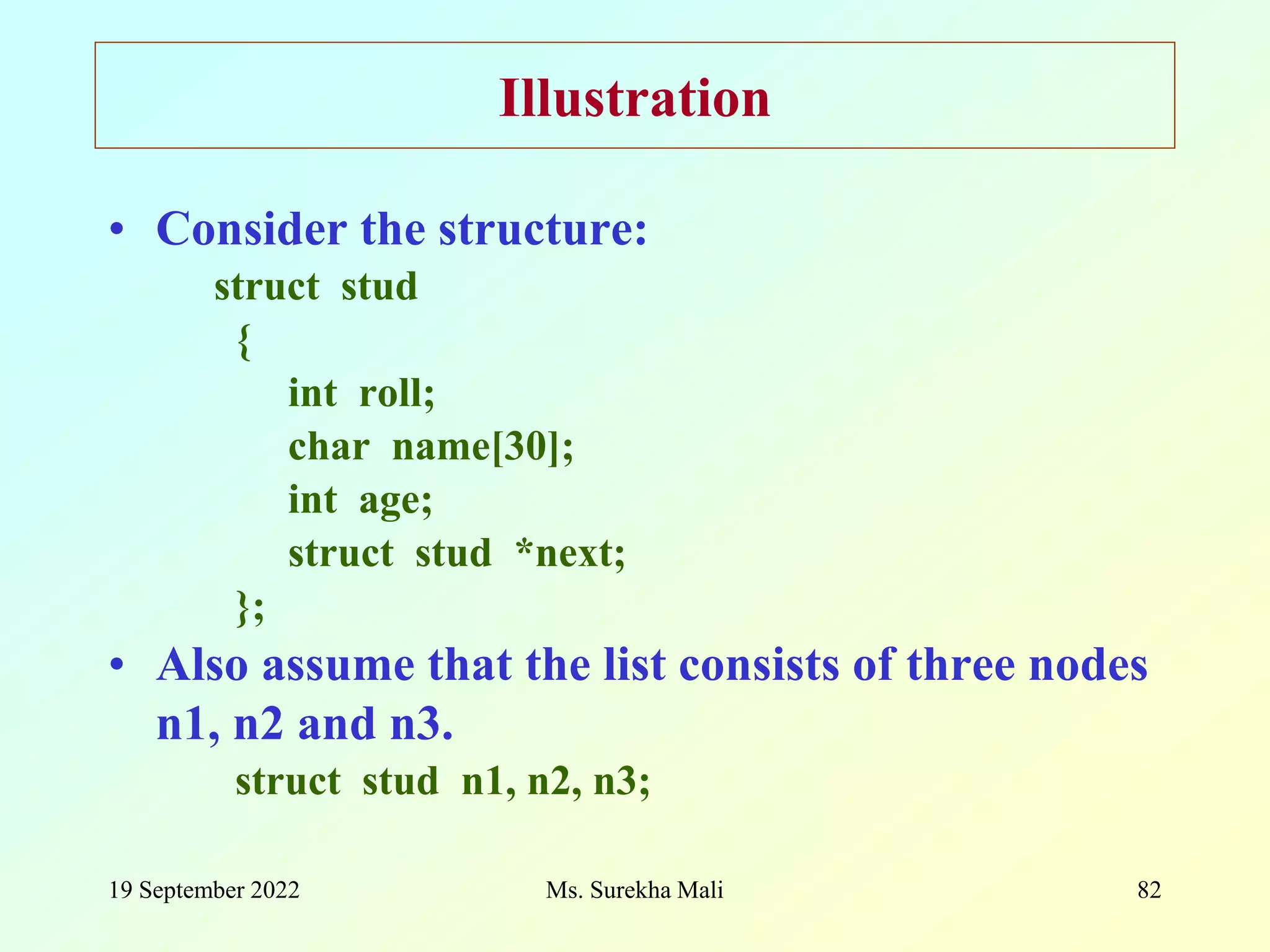 Illustration

• Consider the structure:
struct stud
{
int roll;
char name[30];
int age;
struct stud *next;
};

• Also assume that the list consists of three nodes n1, n2 and n3.
struct stud n1, n2, n3;

19 September 2022
Ms. Surekha Mali
82